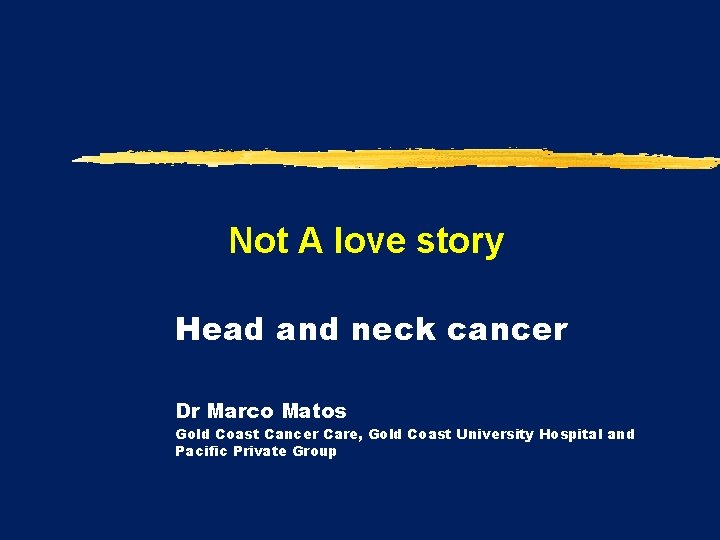 Not A love story

Head and neck cancer

Dr Marco Matos

Gold Coast Cancer Care, Gold Coast University Hospital and Pacific Private Group